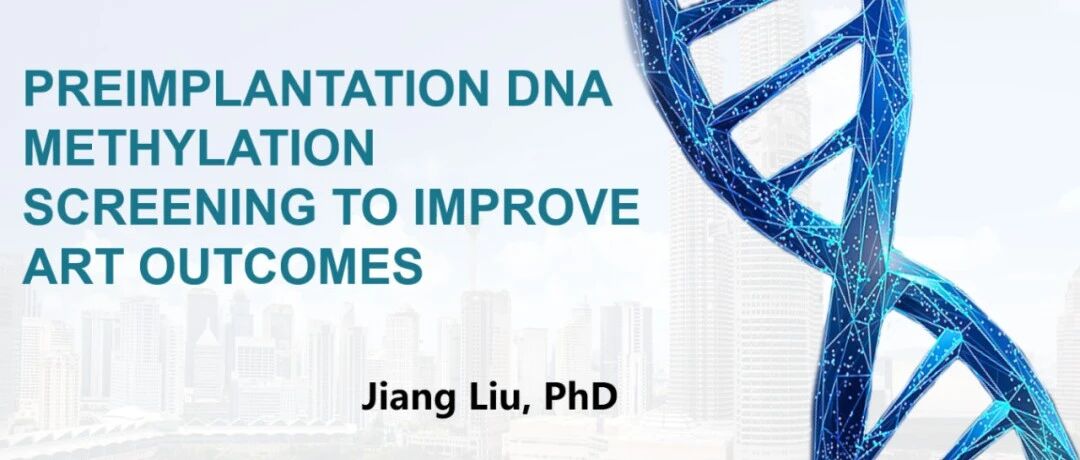 PREIMPLANTATION DNA METHYLATION SCREENING TO IMPROVE ART OUTCOMES

Jiang Liu, PhD